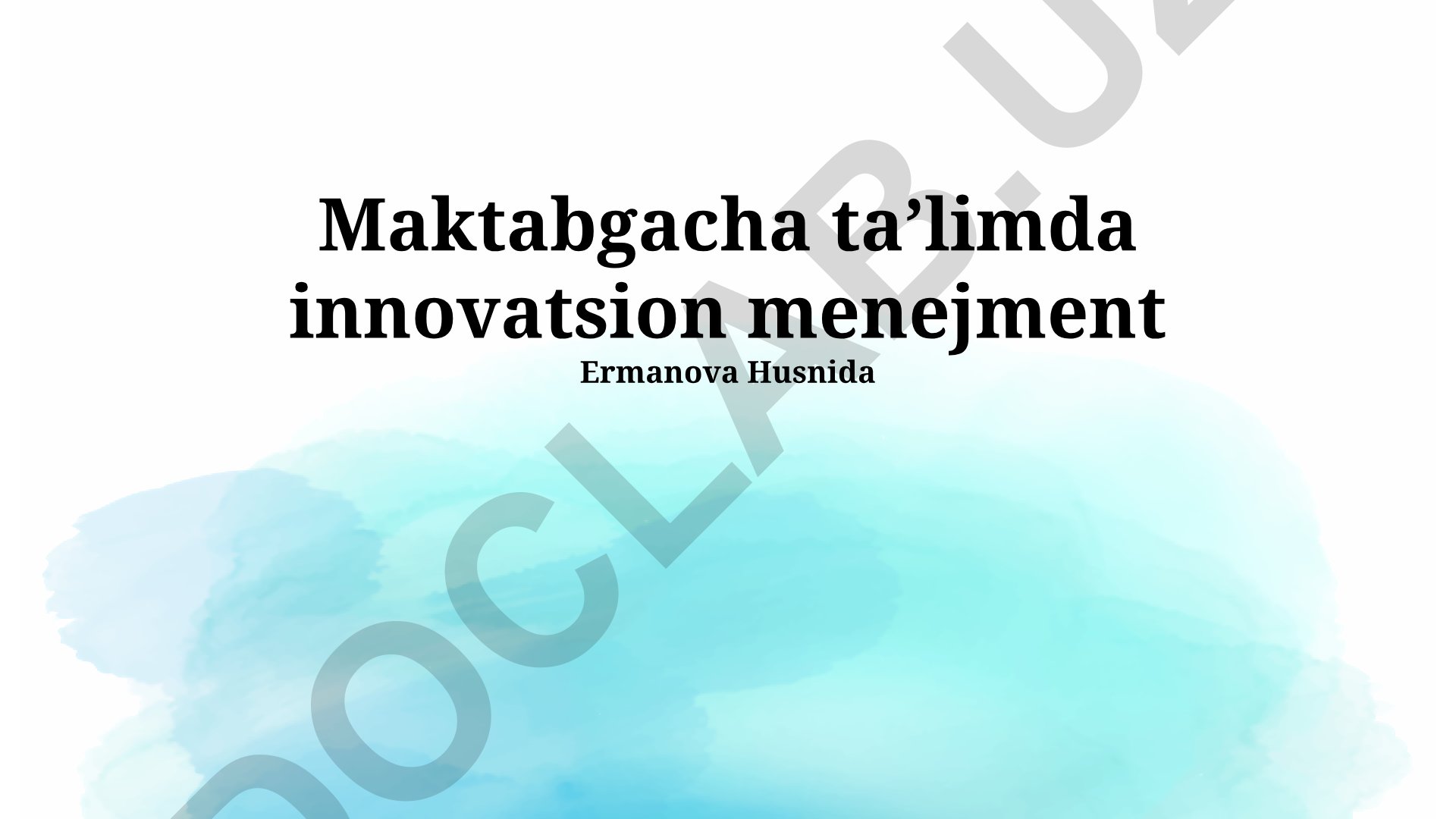 Maktabgacha ta’limda innovatsion menejment
Ermanova Husnida

DOCLAB.UZ